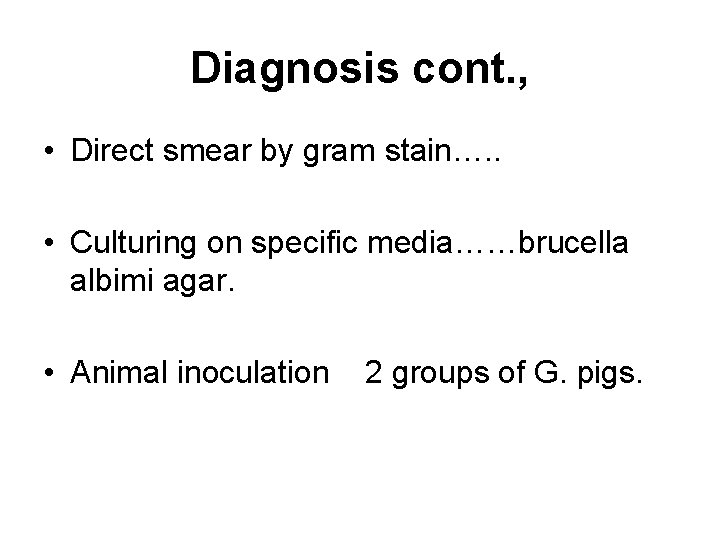 Diagnosis cont.,

• Direct smear by gram stain…..

• Culturing on specific media……brucella albimi agar.

• Animal inoculation 2 groups of G. pigs.